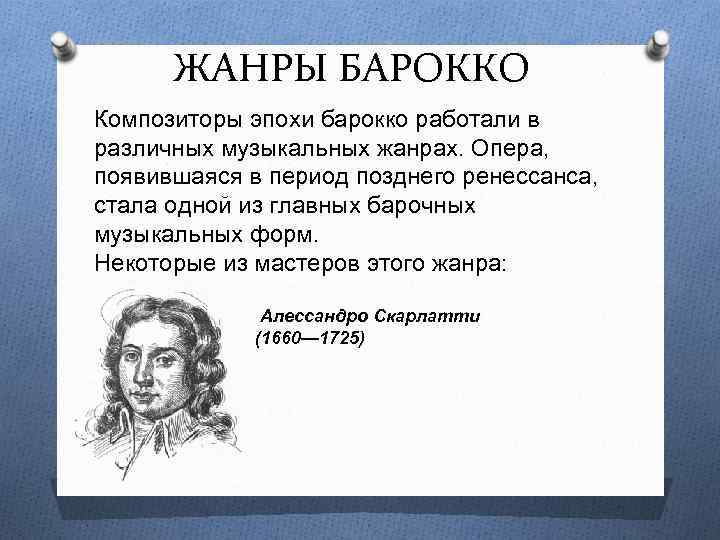 ЖАНРЫ БАРОККО

Композиторы эпохи барокко работали в различных музыкальных жанрах. Опера, появившаяся в период позднего ренессанса, стала одной из главных барочных музыкальных форм.
Некоторые из мастеров этого жанра:

Алессандро Скарлатти
(1660—1725)